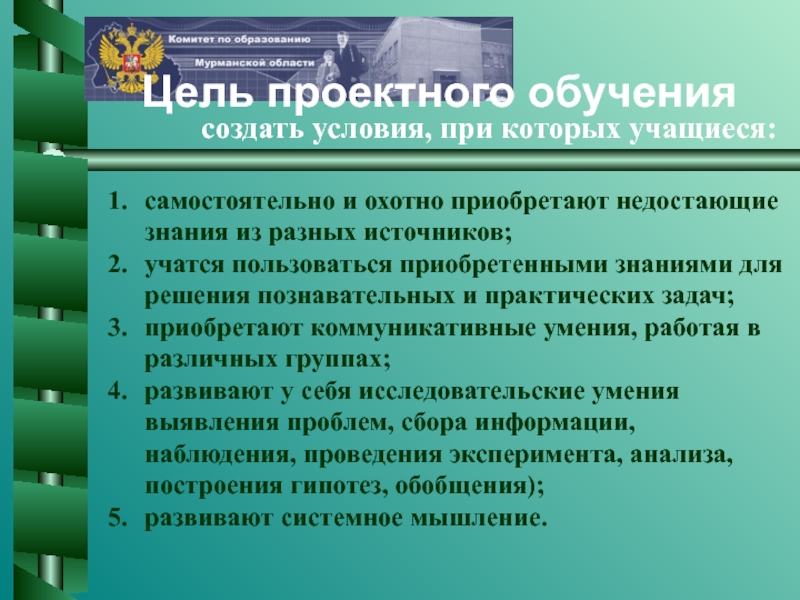 Комитет по образованию
Мурманской области

Цель проектного обучения
создать условия, при которых учащиеся:

1. самостоятельно и охотно приобретают недостающие знания из разных источников;
2. учатся пользоваться приобретенными знаниями для решения познавательных и практических задач;
3. приобретают коммуникативные умения, работая в различных группах;
4. развивают у себя исследовательские умения выявления проблем, сбора информации, наблюдения, проведения эксперимента, анализа, построения гипотез, обобщения);
5. развивают системное мышление.